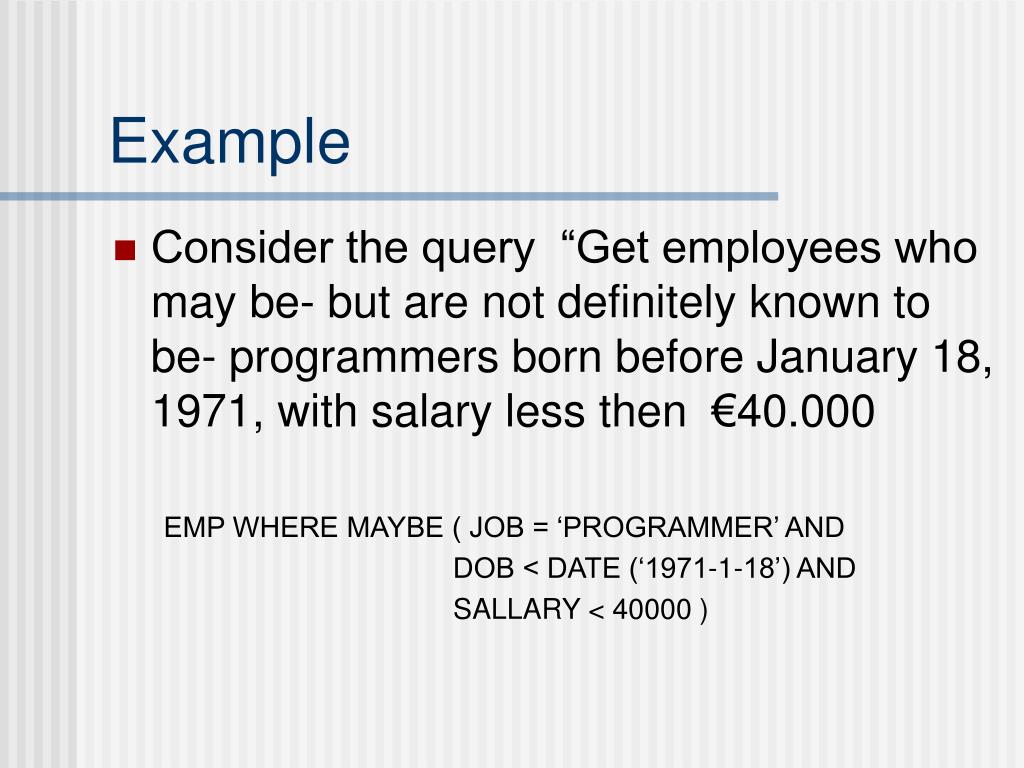 Example

Consider the query “Get employees who may be- but are not definitely known to be- programmers born before January 18, 1971, with salary less then €40.000

EMP WHERE MAYBE ( JOB = ‘PROGRAMMER’ AND
DOB < DATE (‘1971-1-18’) AND
SALLARY < 40000 )